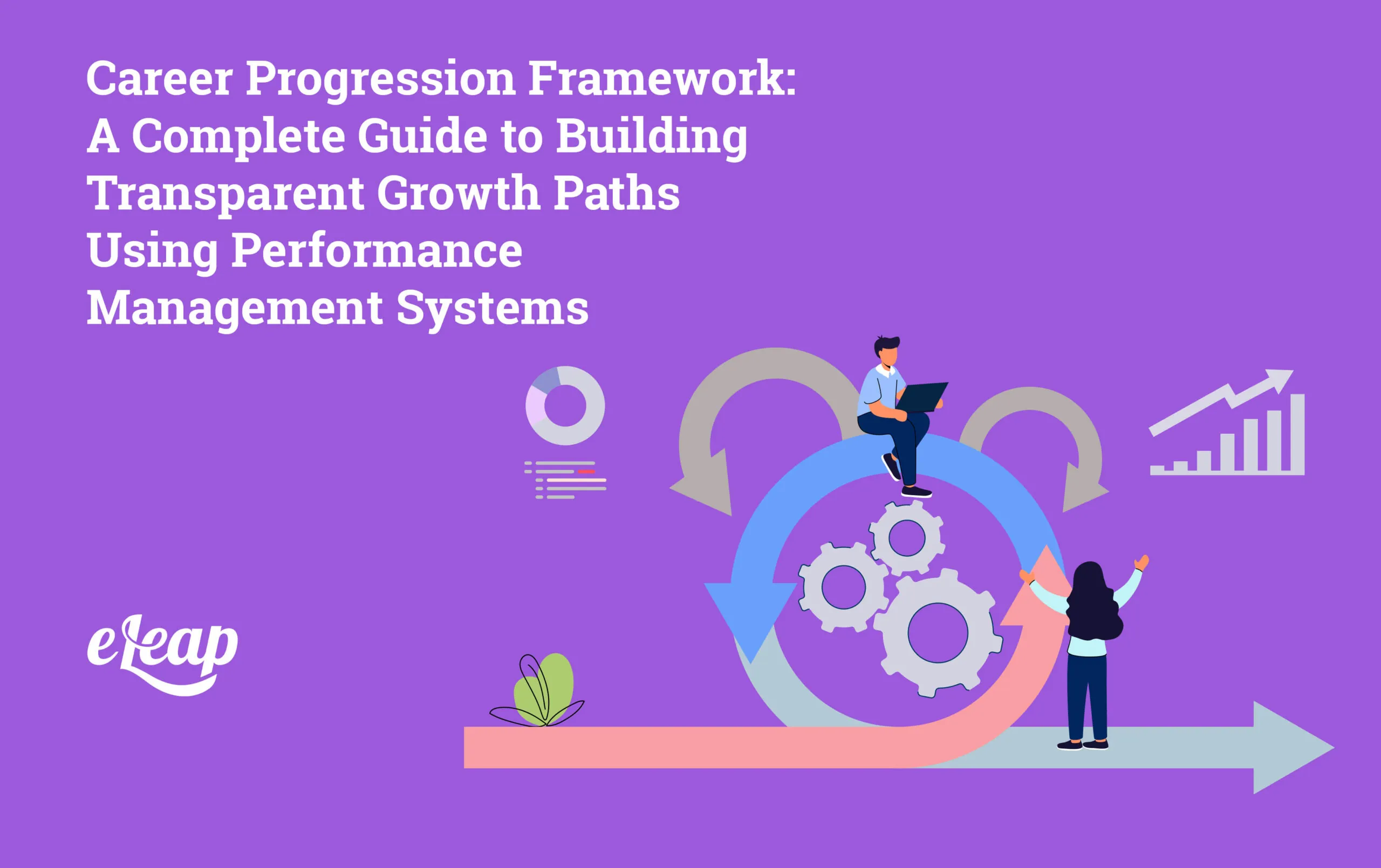 Career Progression Framework: A Complete Guide to Building Transparent Growth Paths Using Performance Management Systems

eLeap